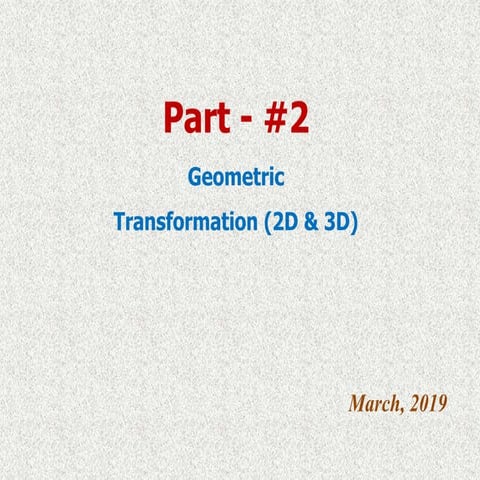 Part - #2

Geometric

Transformation (2D & 3D)

March, 2019